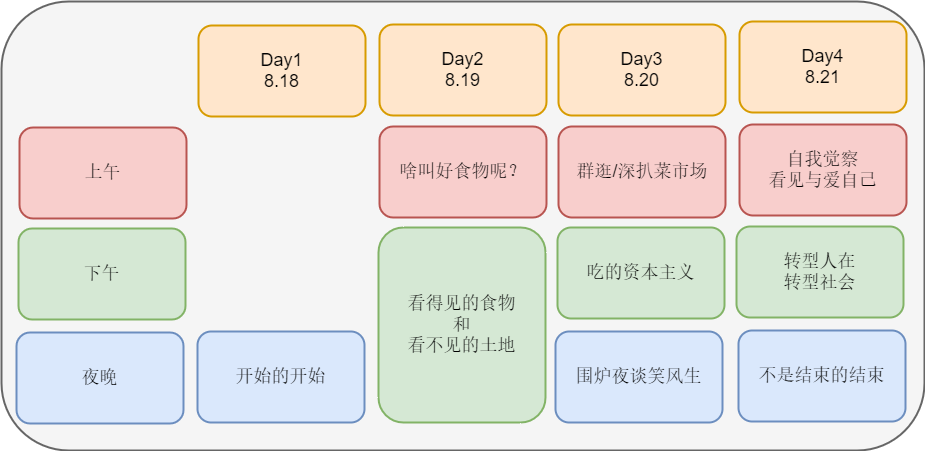 |  | Day1 8.18 | Day2 8.19 | Day3 8.20 | Day4 8.21 |
|---|---|---|---|---|
| 上午 |  | 啥叫好食物呢？ | 群逛/深扒菜市场 | 自我觉察 看见与爱自己 |
| 下午 |  | 看得见的食物 和 看不见的土地 | 吃的资本主义 | 转型人在 转型社会 |
| 夜晚 | 开始的开始 | 看得见的食物 和 看不见的土地 | 围炉夜谈笑风生 | 不是结束的结束 |